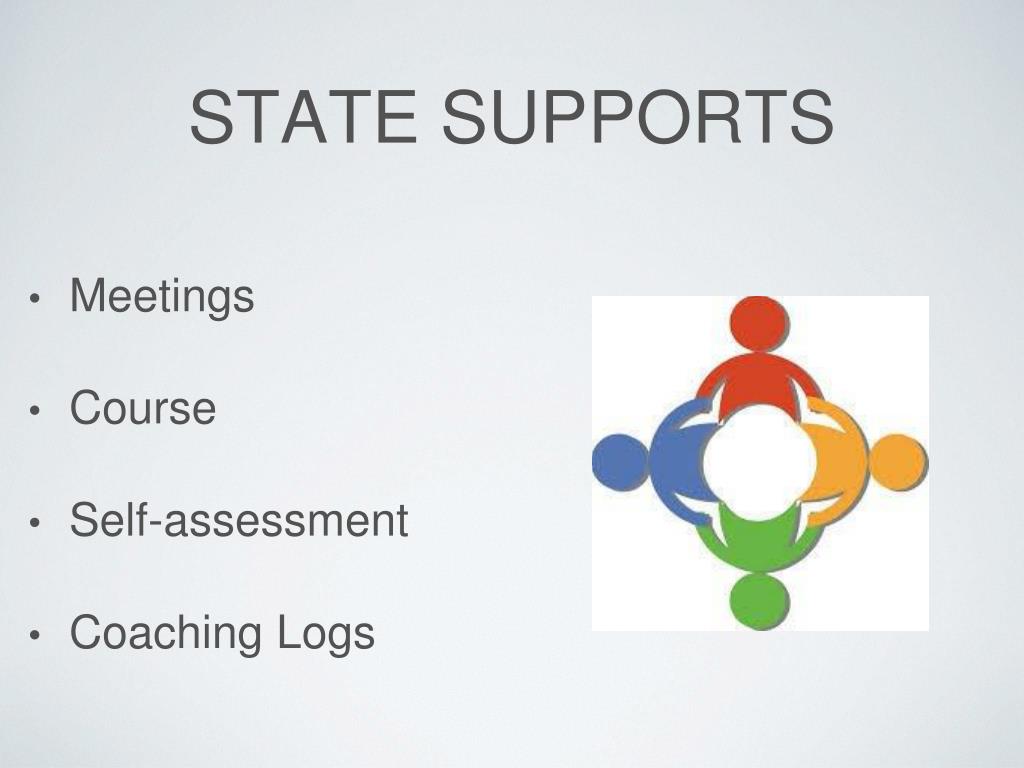 STATE SUPPORTS

• Meetings

• Course

• Self-assessment

• Coaching Logs